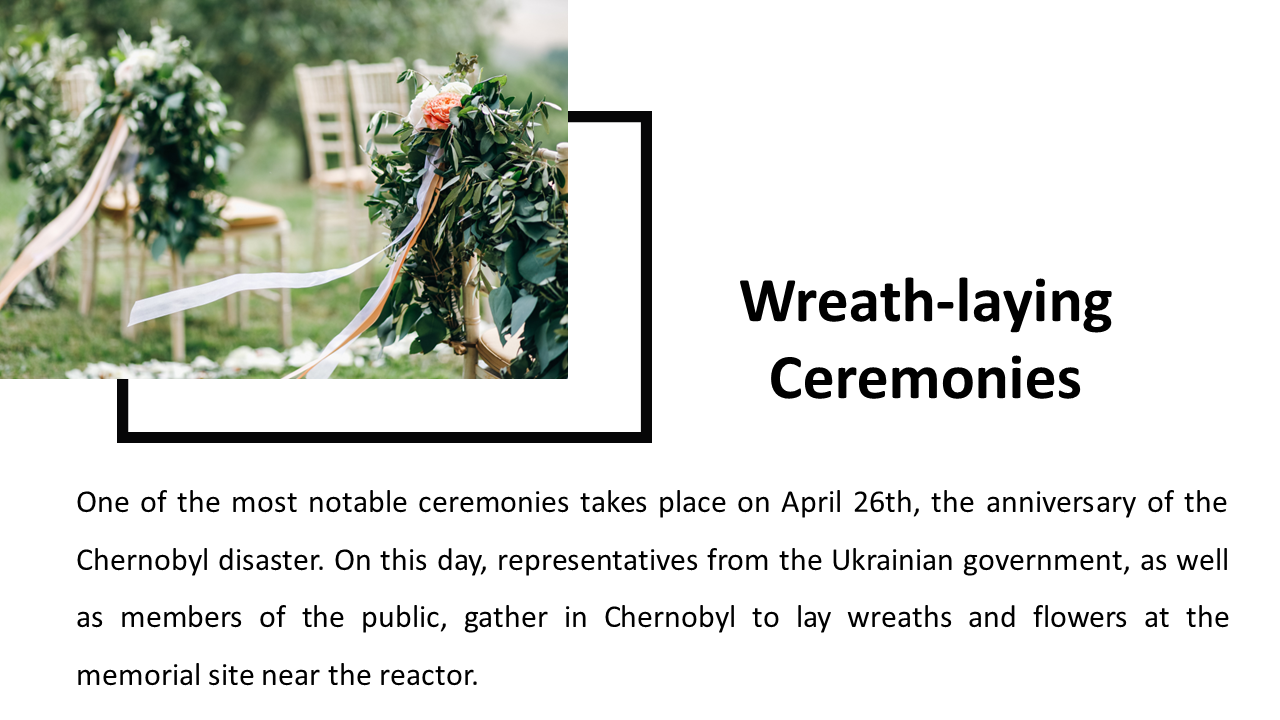 Wreath-laying Ceremonies

One of the most notable ceremonies takes place on April 26th, the anniversary of the Chernobyl disaster. On this day, representatives from the Ukrainian government, as well as members of the public, gather in Chernobyl to lay wreaths and flowers at the memorial site near the reactor.